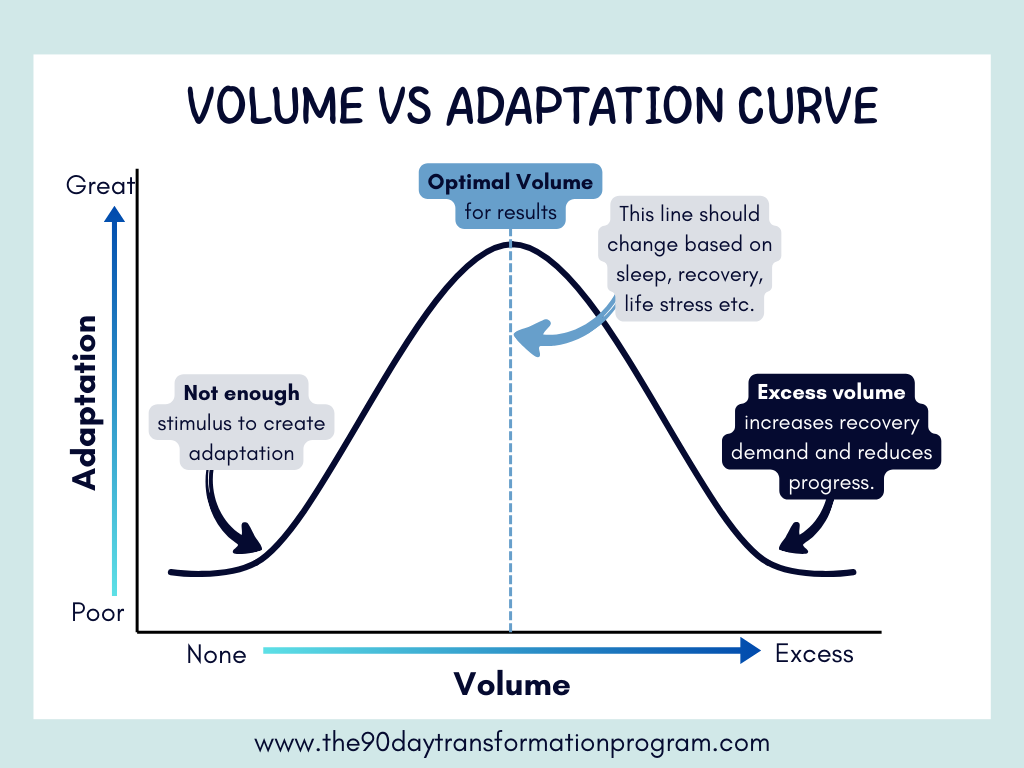 VOLUME VS ADAPTATION CURVE

Great

Adaptation

Poor

Optimal Volume for results

This line should change based on sleep, recovery, life stress etc.

Not enough stimulus to create adaptation

Excess volume increases recovery demand and reduces progress.

None

Excess

Volume

www.the90daytransformationprogram.com